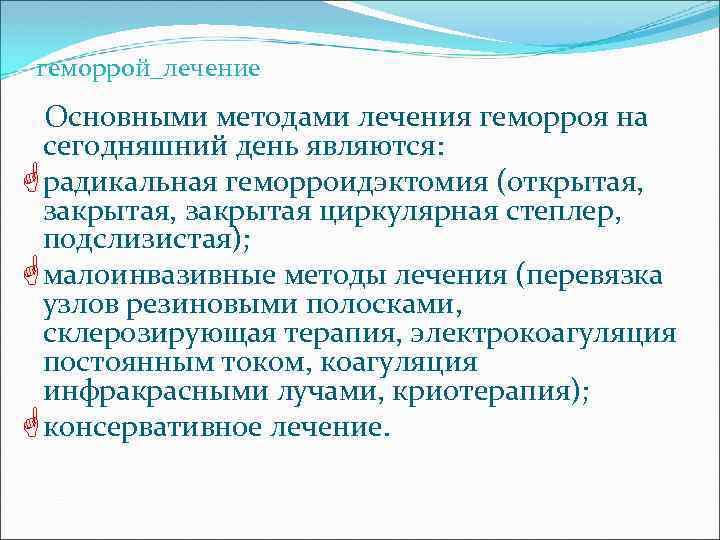 геморрой_лечение

Основными методами лечения геморроя на сегодняшний день являются:

радикальная геморроидэктомия (открытая, закрытая, закрытая циркулярная степлер, подслизистая);

малоинвазивные методы лечения (перевязка узлов резиновыми полосками, склерозирующая терапия, электрокоагуляция постоянным током, коагуляция инфракрасными лучами, криотерапия);

консервативное лечение.